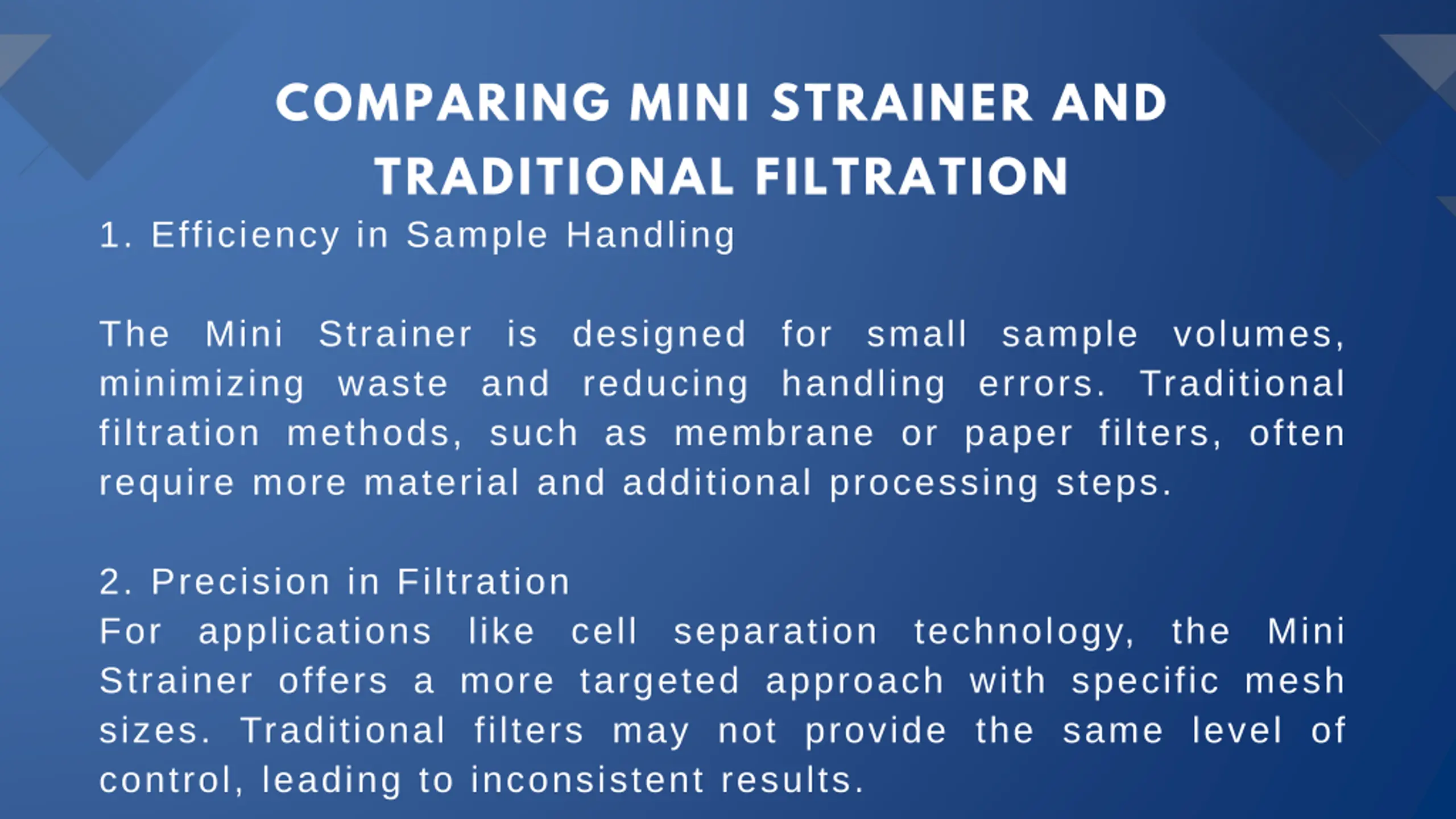 COMPARING MINI STRAINER AND TRADITIONAL FILTRATION

1. Efficiency in Sample Handling

The Mini Strainer is designed for small sample volumes, minimizing waste and reducing handling errors. Traditional filtration methods, such as membrane or paper filters, often require more material and additional processing steps.

2. Precision in Filtration
For applications like cell separation technology, the Mini Strainer offers a more targeted approach with specific mesh sizes. Traditional filters may not provide the same level of control, leading to inconsistent results.